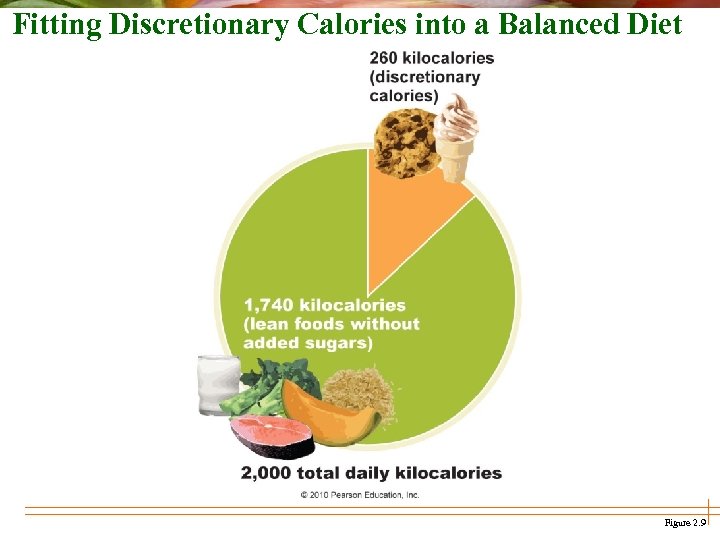 Fitting Discretionary Calories into a Balanced Diet

260 kilocalories (discretionary calories)

1,740 kilocalories (lean foods without added sugars)

2,000 total daily kilocalories

© 2010 Pearson Education, Inc.

Figure 2.9